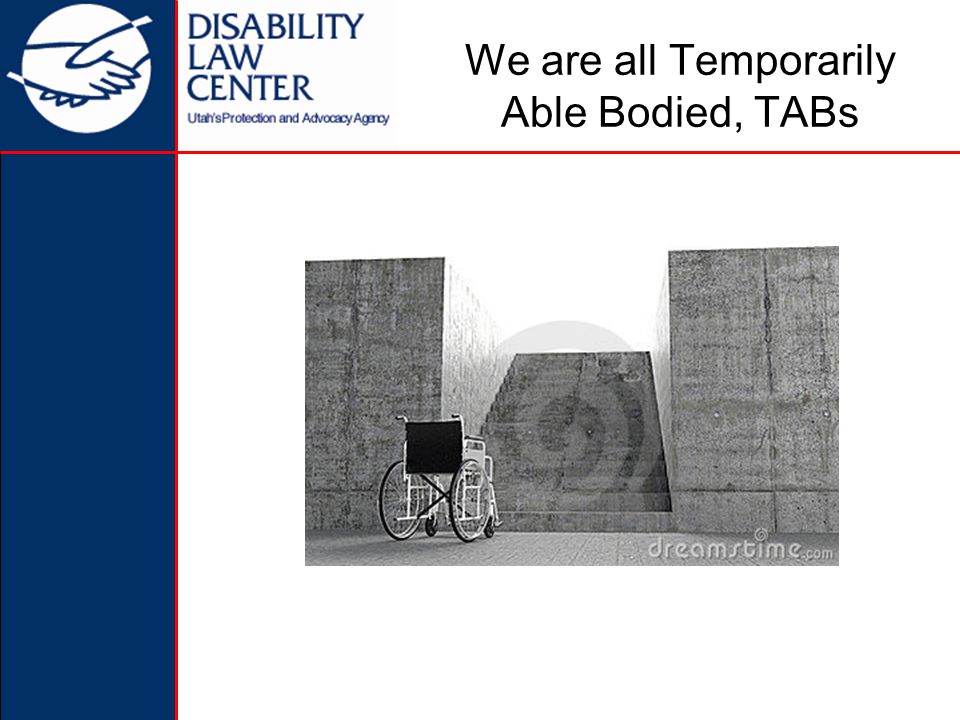 DISABILITY LAW CENTER
Utah's Protection and Advocacy Agency

We are all Temporarily Able Bodied, TABs

dreamstime.com